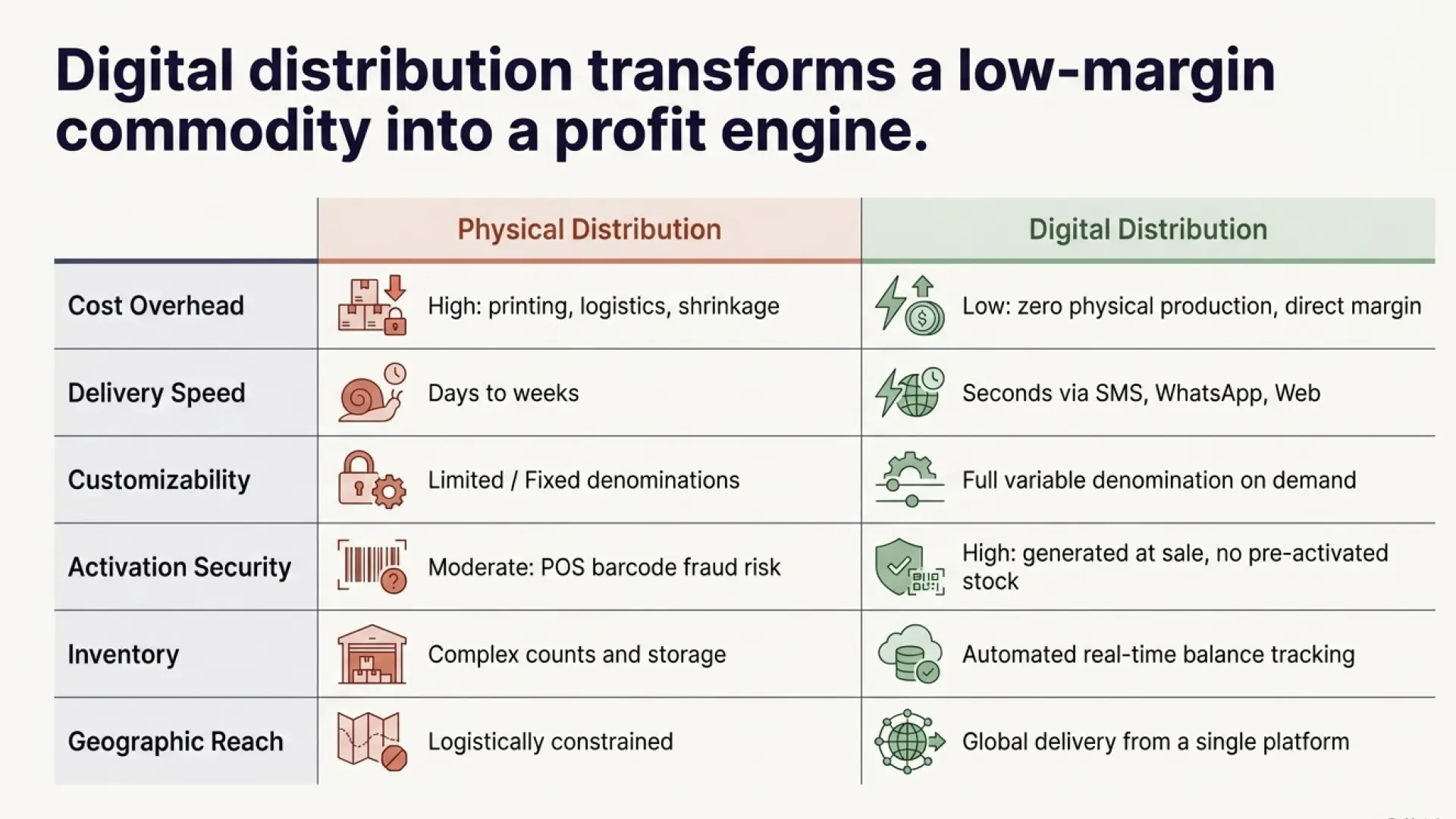 Digital distribution transforms a low-margin commodity into a profit engine.

| | Physical Distribution | Digital Distribution |
|---|---|---|
| Cost Overhead | High: printing, logistics, shrinkage | Low: zero physical production, direct margin |
| Delivery Speed | Days to weeks | Seconds via SMS, WhatsApp, Web |
| Customizability | Limited / Fixed denominations | Full variable denomination on demand |
| Activation Security | Moderate: POS barcode fraud risk | High: generated at sale, no pre-activated stock |
| Inventory | Complex counts and storage | Automated real-time balance tracking |
| Geographic Reach | Logistically constrained | Global delivery from a single platform |